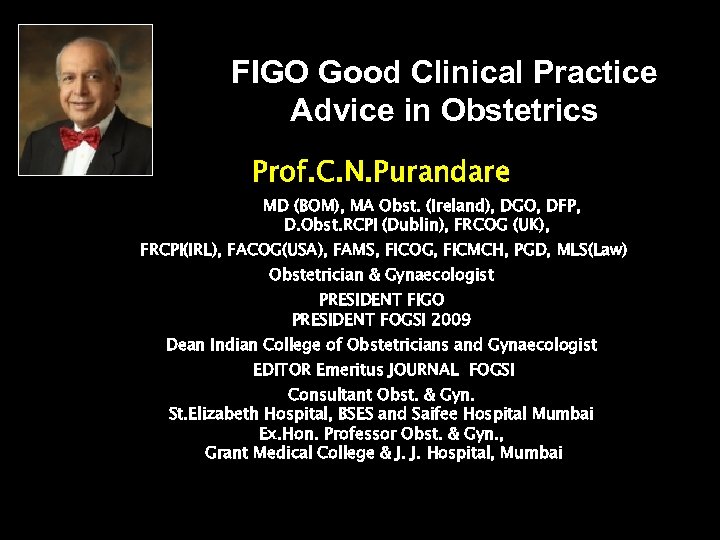 FIGO Good Clinical Practice Advice in Obstetrics

Prof.C.N.Purandare

MD (BOM), MA Obst. (Ireland), DGO, DFP, D.Obst.RCPI (Dublin), FRCOG (UK), FRCPI(IRL), FACOG(USA), FAMS, FICOG, FICMCH, PGD, MLS(Law)

Obstetrician & Gynaecologist

PRESIDENT FIGO

PRESIDENT FOGSI 2009

Dean Indian College of Obstetricians and Gynaecologist

EDITOR Emeritus JOURNAL FOGSI

Consultant Obst. & Gyn.

St.Elizabeth Hospital, BSES and Saifee Hospital Mumbai

Ex.Hon. Professor Obst. & Gyn.,

Grant Medical College & J. J. Hospital, Mumbai